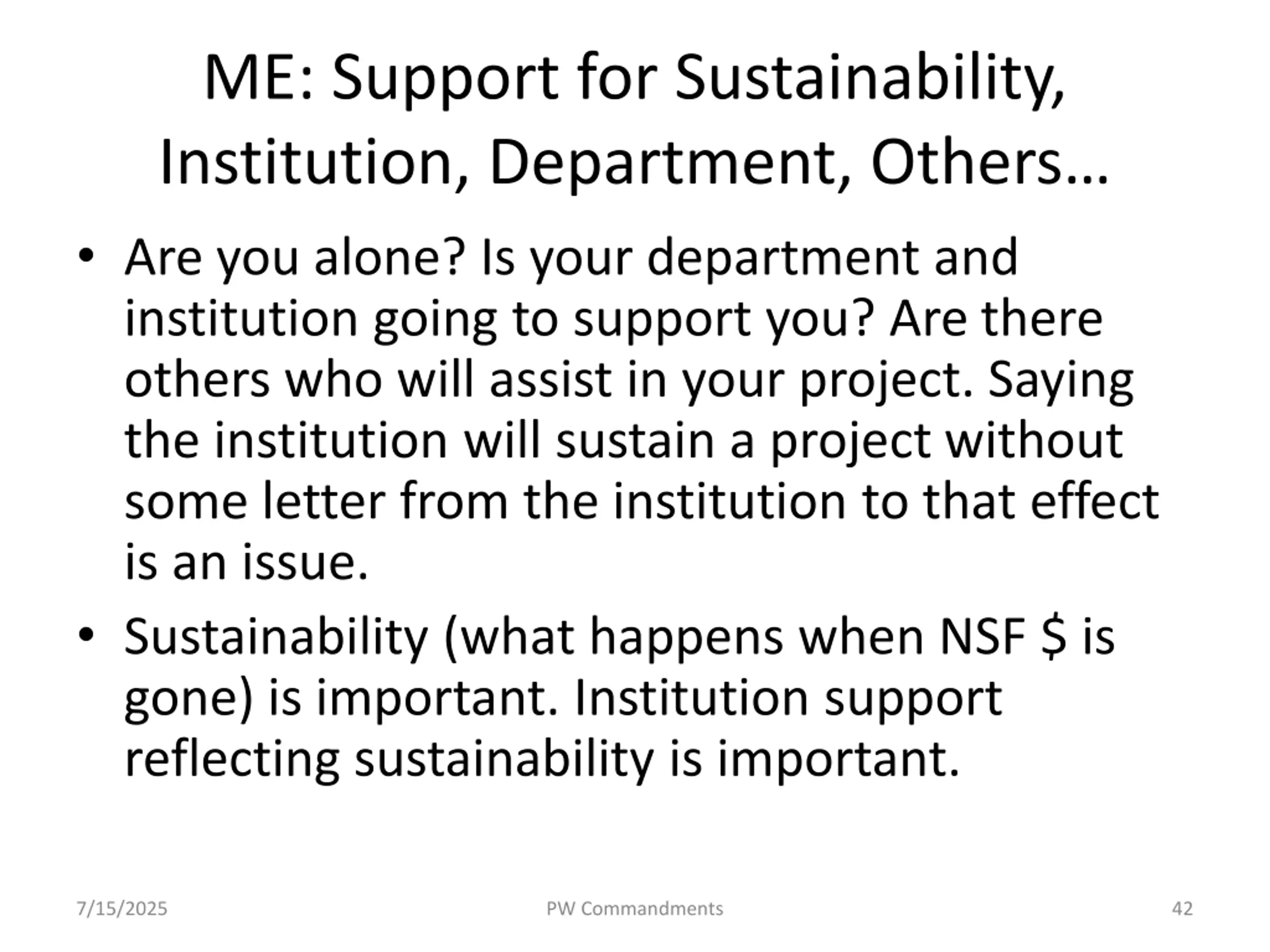 ME: Support for Sustainability, Institution, Department, Others…

• Are you alone? Is your department and institution going to support you? Are there others who will assist in your project. Saying the institution will sustain a project without some letter from the institution to that effect is an issue.

• Sustainability (what happens when NSF \$ is gone) is important. Institution support reflecting sustainability is important.

7/15/2025

PW Commandments

42